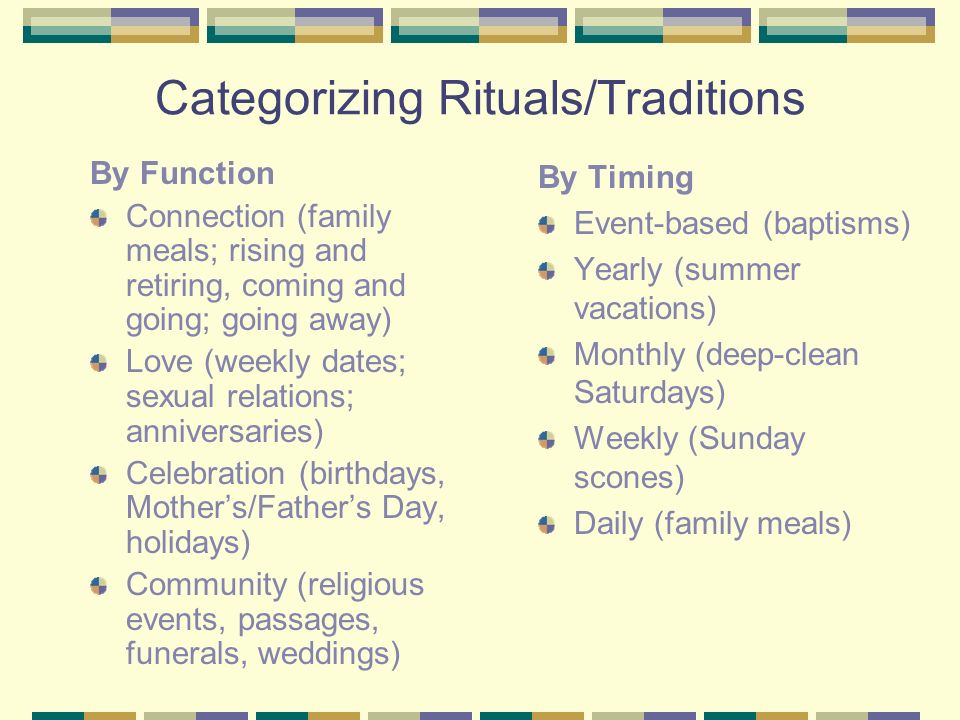 Categorizing Rituals/Traditions

By Function

Connection (family meals; rising and retiring, coming and going; going away)

Love (weekly dates; sexual relations; anniversaries)

Celebration (birthdays, Mother's/Father's Day, holidays)

Community (religious events, passages, funerals, weddings)

By Timing

Event-based (baptisms)

Yearly (summer vacations)

Monthly (deep-clean Saturdays)

Weekly (Sunday scones)

Daily (family meals)